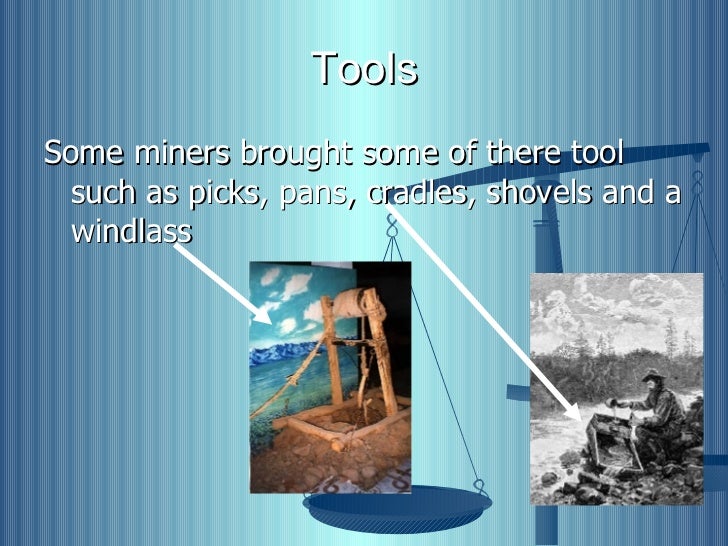 Tools

Some miners brought some of there tool such as picks, pans, cradles, shovels and a windlass